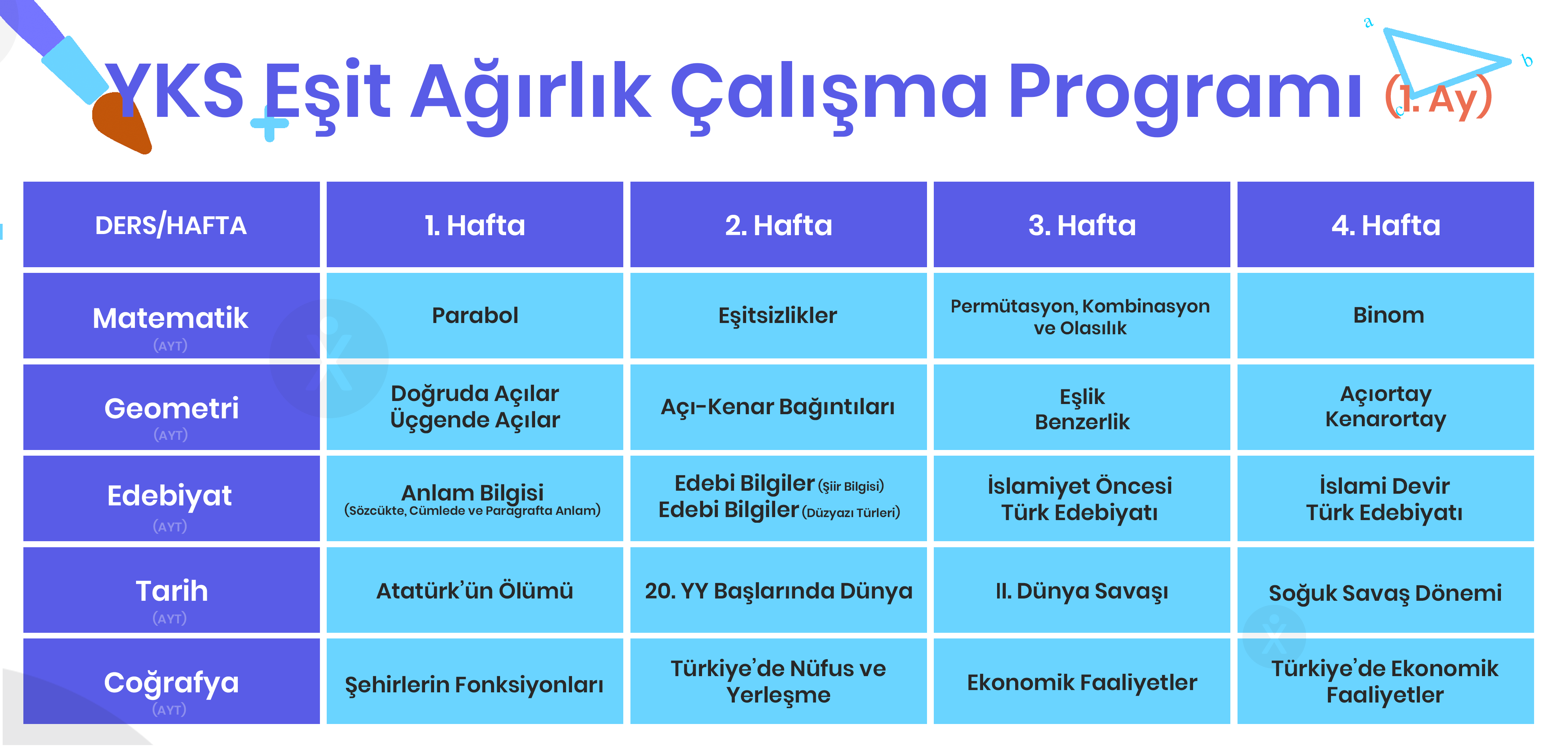 YKS Eşit Ağırlık Çalışma Programı (1. Ay)

a

b

c

| DERS/HAFTA | 1. Hafta | 2. Hafta | 3. Hafta | 4. Hafta |
|---|---|---|---|---|
| Matematik (AYT) | Parabol | Eşitsizlikler | Permütasyon, Kombinasyon ve Olasılık | Binom |
| Geometri (AYT) | Doğruda Açılar Üçgende Açılar | Açı-Kenar Bağıntıları | Eşlik Benzerlik | Açıortay Kenarortay |
| Edebiyat (AYT) | Anlam Bilgisi (Sözcükte, Cümlede ve Paragrafta Anlam) | Edebi Bilgiler (Şiir Bilgisi) Edebi Bilgiler (Düzyazı Türleri) | İslamiyet Öncesi Türk Edebiyatı | İslami Devir Türk Edebiyatı |
| Tarih (AYT) | Atatürk'ün Ölümü | 20. YY Başlarında Dünya | II. Dünya Savaşı | Soğuk Savaş Dönemi |
| Coğrafya (AYT) | Şehirlerin Fonksiyonları | Türkiye'de Nüfus ve Yerleşme | Ekonomik Faaliyetler | Türkiye'de Ekonomik Faaliyetler |